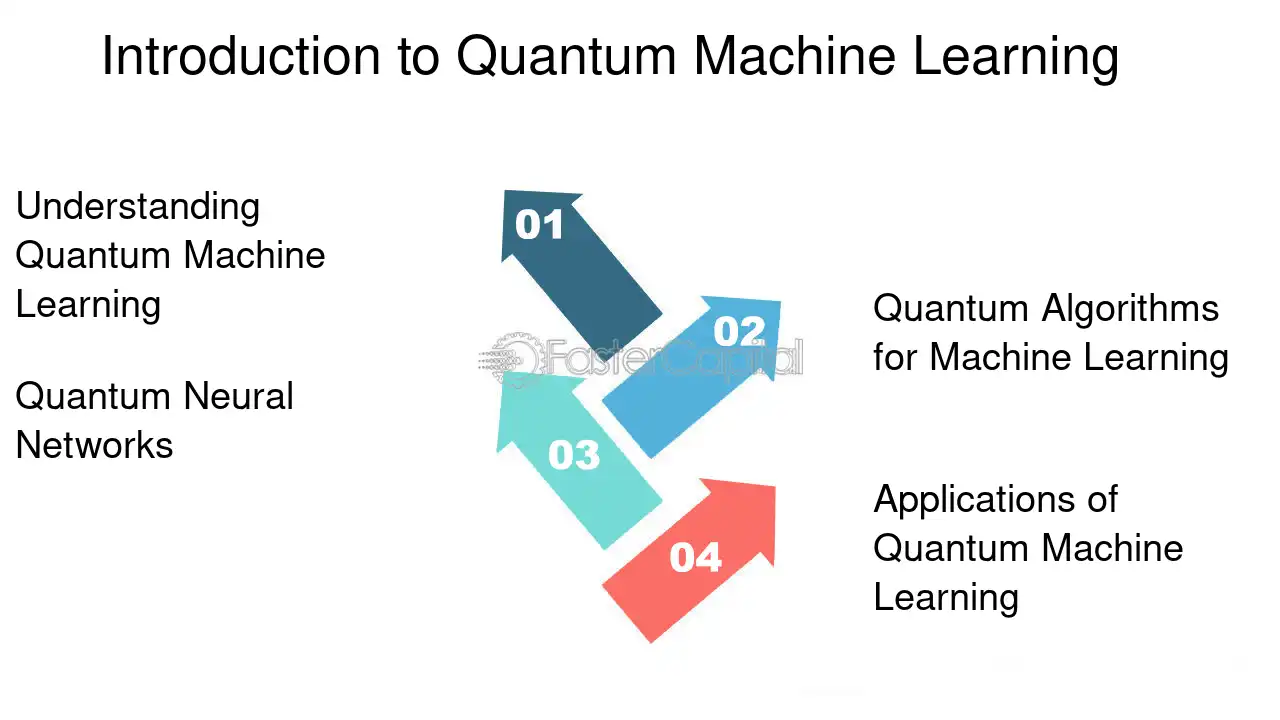 Introduction to Quantum Machine Learning

Understanding Quantum Machine Learning

Quantum Neural Networks

01

02

03

04

Quantum Algorithms for Machine Learning

Applications of Quantum Machine Learning

FasterCapital